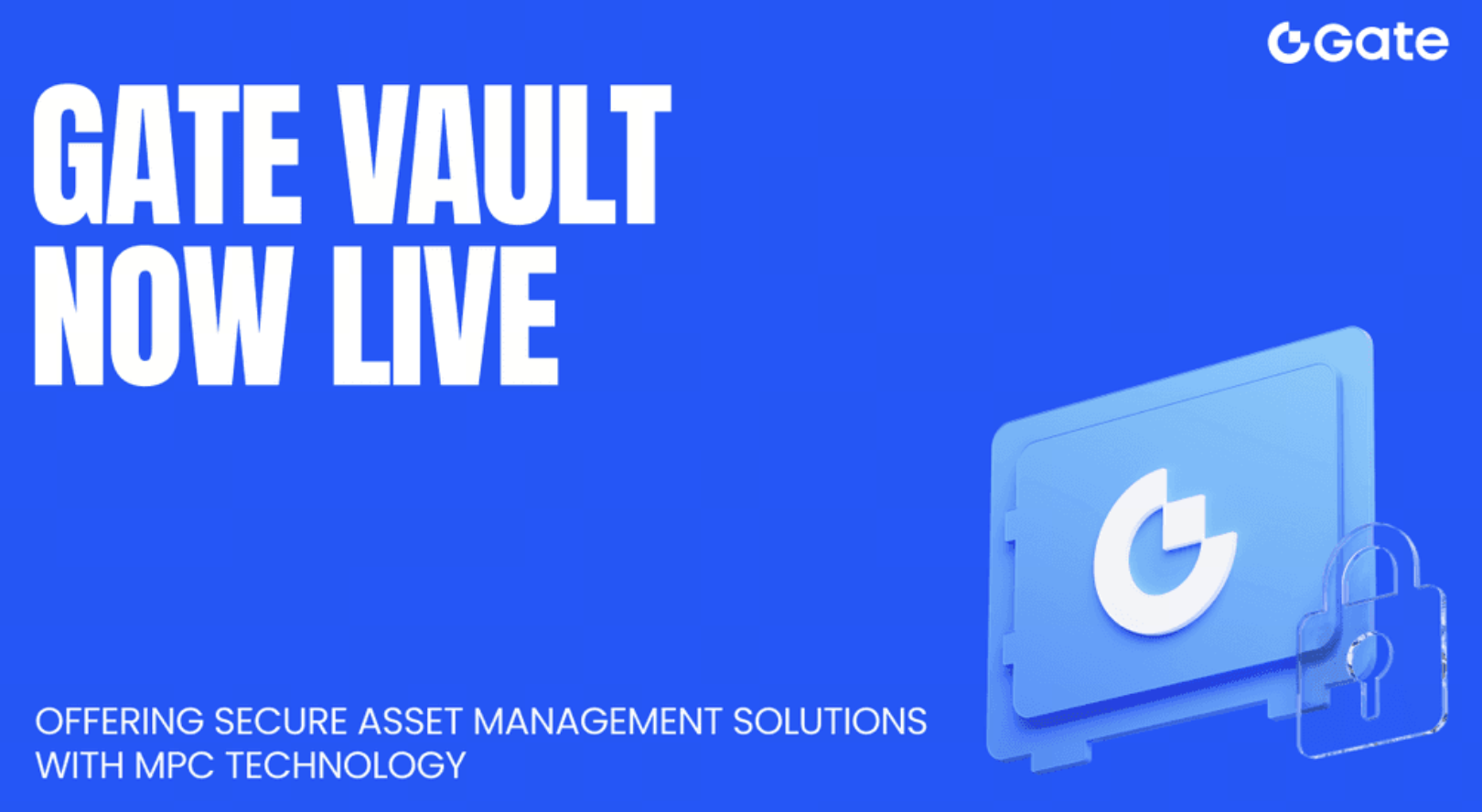 Gate

GATE VAULT NOW LIVE

OFFERING SECURE ASSET MANAGEMENT SOLUTIONS WITH MPC TECHNOLOGY